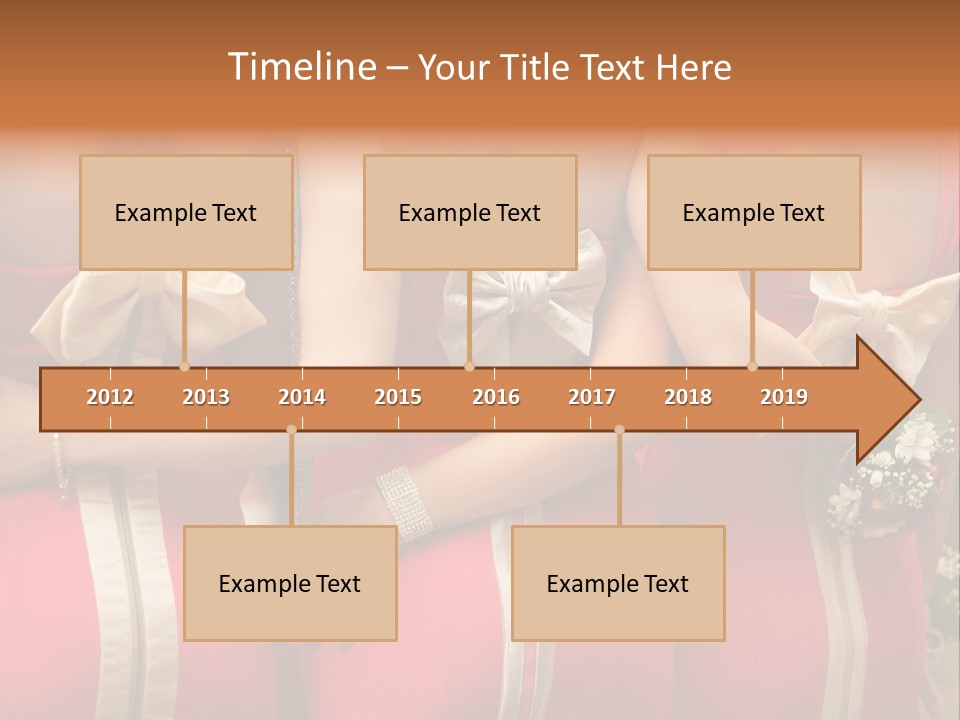 Timeline – Your Title Text Here

Example Text

Example Text

Example Text

2012 2013 2014 2015 2016 2017 2018 2019

Example Text

Example Text